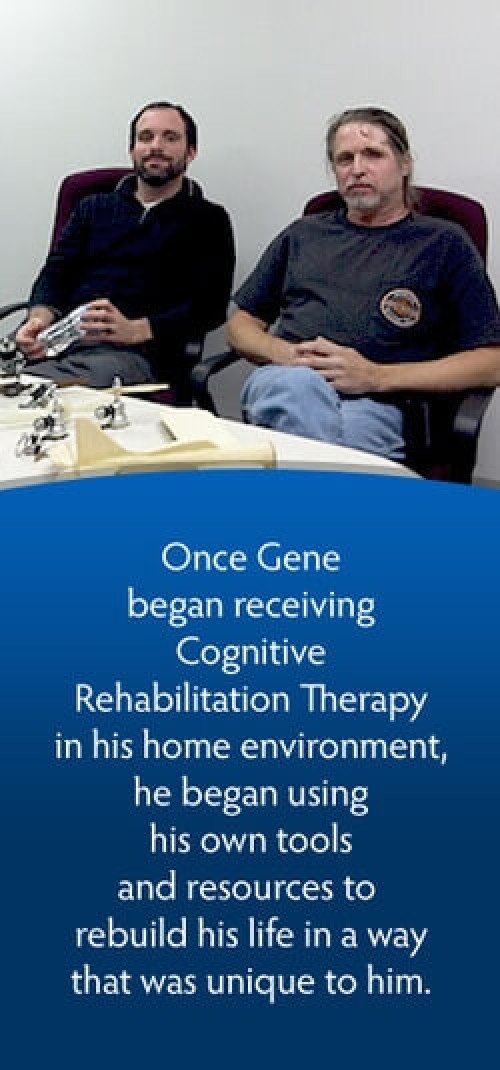 Once Gene began receiving Cognitive Rehabilitation Therapy in his home environment, he began using his own tools and resources to rebuild his life in a way that was unique to him.